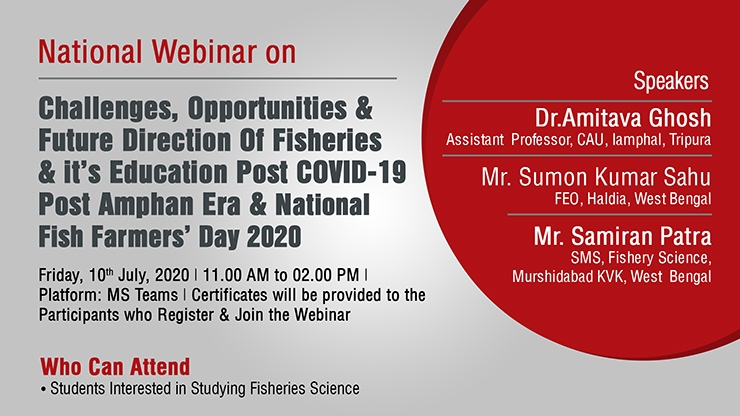 National Webinar on

Challenges, Opportunities & Future Direction Of Fisheries & it's Education Post COVID-19 Post Amphan Era & National Fish Farmers' Day 2020

Friday, 10$^{th}$ July, 2020 | 11.00 AM to 02.00 PM | Platform: MS Teams | Certificates will be provided to the Participants who Register & Join the Webinar

Who Can Attend

• Students Interested in Studying Fisheries Science

Speakers

Dr.Amitava Ghosh
Assistant Professor, CAU, Iamphal, Tripura

Mr. Sumon Kumar Sahu
FEO, Haldia, West Bengal

Mr. Samiran Patra
SMS, Fishery Science, Murshidabad KVK, West Bengal